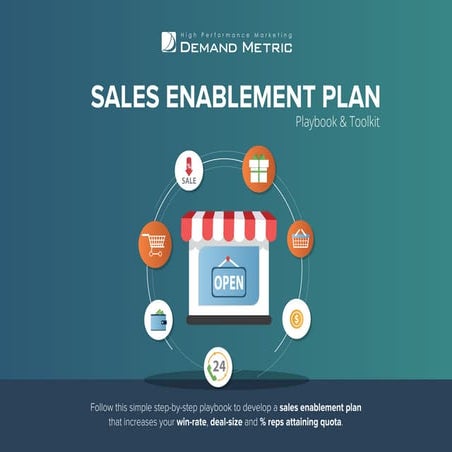 High Performance Marketing
DEMAND METRIC

SALES ENABLEMENT PLAN
Playbook & Toolkit

SALE

OPEN

24

Follow this simple step-by-step playbook to develop a sales enablement plan that increases your win-rate, deal-size and % reps attaining quota.